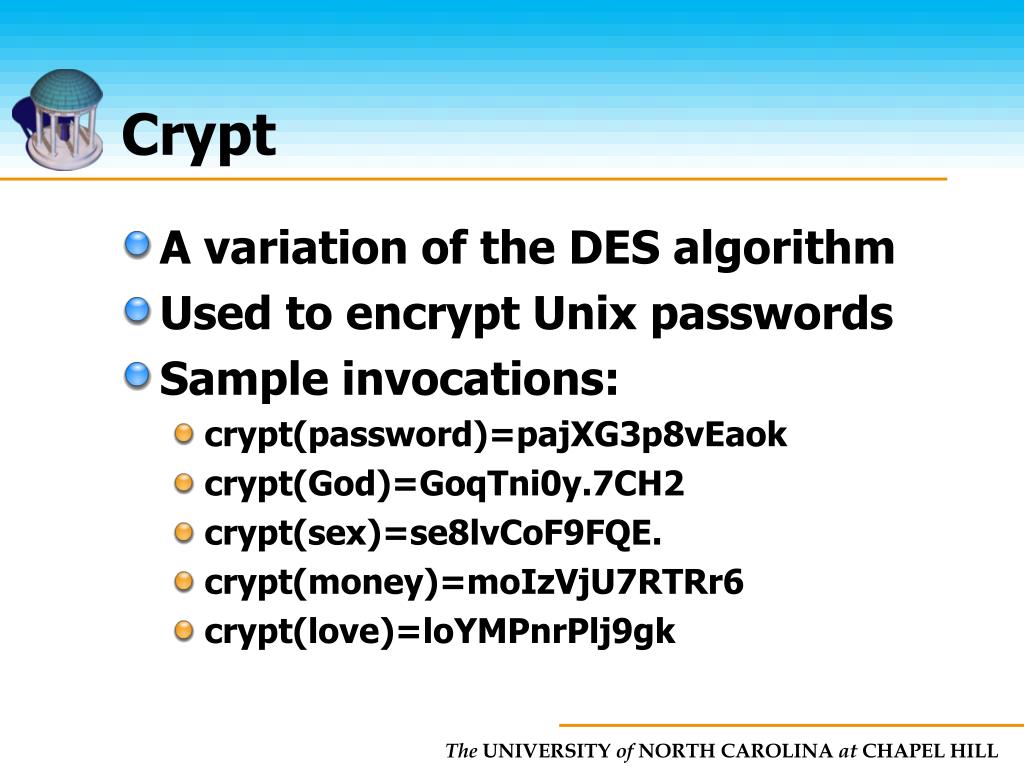 Crypt

A variation of the DES algorithm

Used to encrypt Unix passwords

Sample invocations:

crypt(password)=pajXG3p8vEaok

crypt(God)=GoqTni0y.7CH2

crypt(sex)=se8lvCoF9FQE.

crypt(money)=moIzVjU7RTRr6

crypt(love)=loYMPnrPlj9gk

The UNIVERSITY of NORTH CAROLINA at CHAPEL HILL